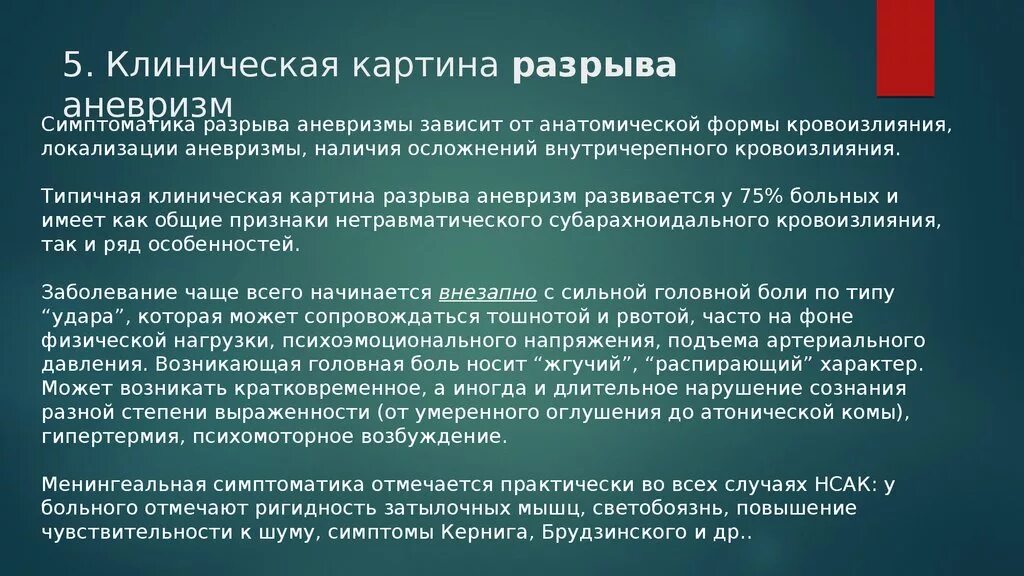 5. Клиническая картина разрыва аневризм

Симптоматика разрыва аневризмы зависит от анатомической формы кровоизлияния, локализации аневризмы, наличия осложнений внутричерепного кровоизлияния.

Типичная клиническая картина разрыва аневризм развивается у 75% больных и имеет как общие признаки нетравматического субарахноидального кровоизлияния, так и ряд особенностей.

Заболевание чаще всего начинается внезапно с сильной головной боли по типу “удара”, которая может сопровождаться тошнотой и рвотой, часто на фоне физической нагрузки, психоэмоционального напряжения, подъема артериального давления. Возникающая головная боль носит “жгучий”, “распирающий” характер. Может возникать кратковременное, а иногда и длительное нарушение сознания разной степени выраженности (от умеренного оглушения до атонической комы), гипертермия, психомоторное возбуждение.

Менингеальная симптоматика отмечается практически во всех случаях НСАК: у больного отмечают ригидность затылочных мышц, светобоязнь, повышение чувствительности к шуму, симптомы Кернига, Брудзинского и др..